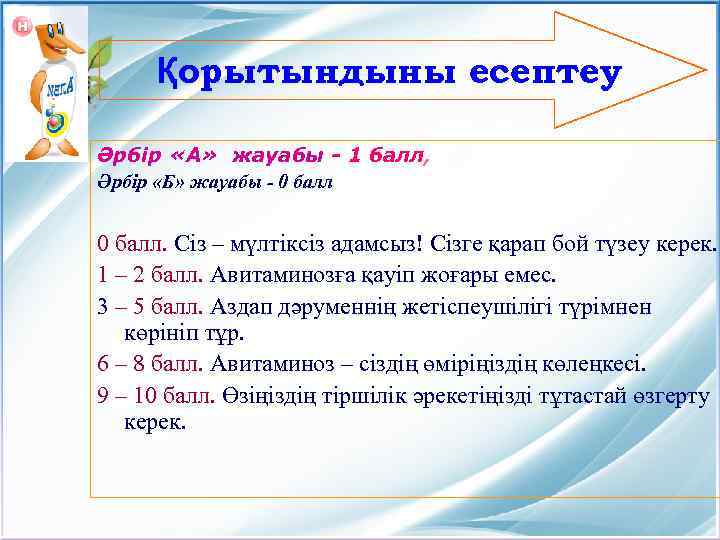 Қорытындыны есептеу

Әрбір «А» жауабы - 1 балл,

Әрбір «Б» жауабы - 0 балл

0 балл. Сіз – мүлтіксіз адамсыз! Сізге қарап бой түзеу керек.

1 – 2 балл. Авитаминозға қауіп жоғары емес.

3 – 5 балл. Аздап дәруменнің жетіспеушілігі түрімнен көрініп тұр.

6 – 8 балл. Авитаминоз – сіздің өміріңіздің көлеңкесі.

9 – 10 балл. Өзіңіздің тіршілік әрекетіңізді тұтастай өзгерту керек.